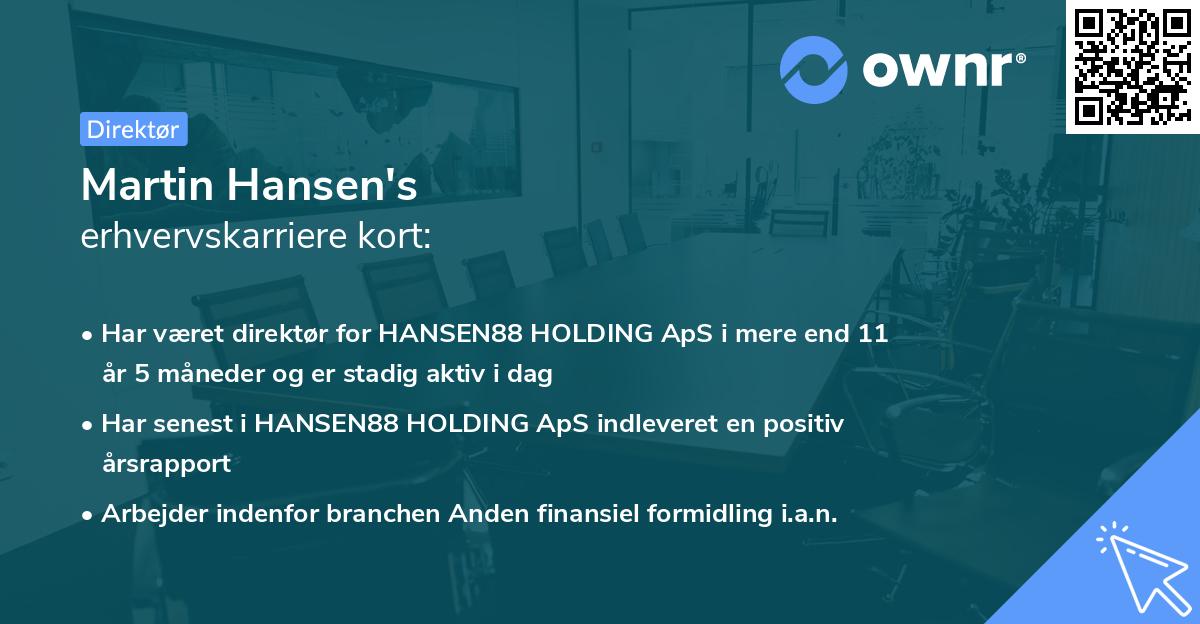 ownr®

Direktør

Martin Hansen's
erhvervskarriere kort:

• Har været direktør for HANSEN88 HOLDING ApS i mere end 11 år 5 måneder og er stadig aktiv i dag
• Har senest i HANSEN88 HOLDING ApS indleveret en positiv årsrapport
• Arbejder indenfor branchen Anden finansiel formidling i.a.n.